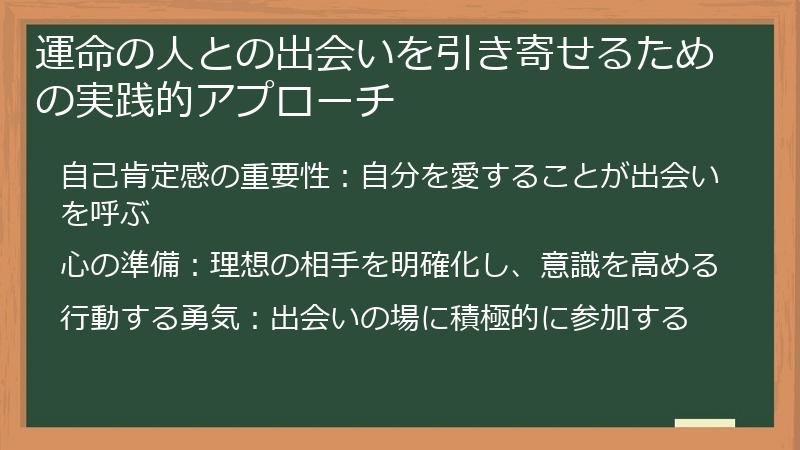 運命の人との出会いを引き寄せるための実践的アプローチ

自己肯定感の重要性：自分を愛することが出会いを呼ぶ

心の準備：理想の相手を明確化し、意識を高める

行動する勇気：出会いの場に積極的に参加する